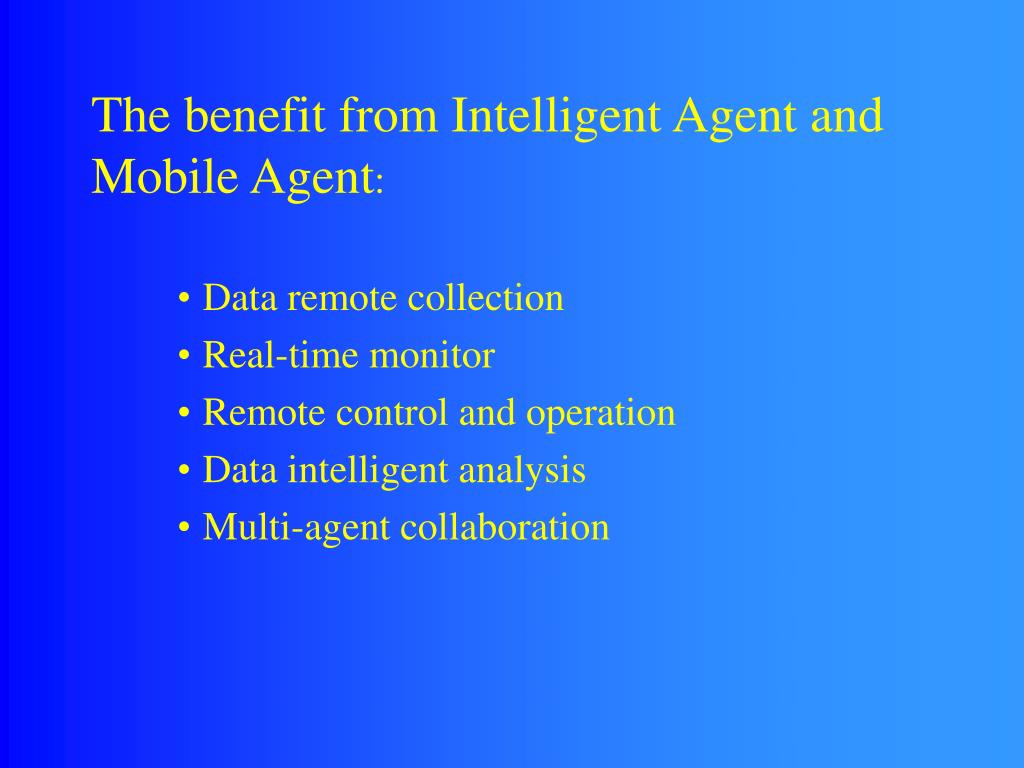 The benefit from Intelligent Agent and Mobile Agent:

• Data remote collection
• Real-time monitor
• Remote control and operation
• Data intelligent analysis
• Multi-agent collaboration